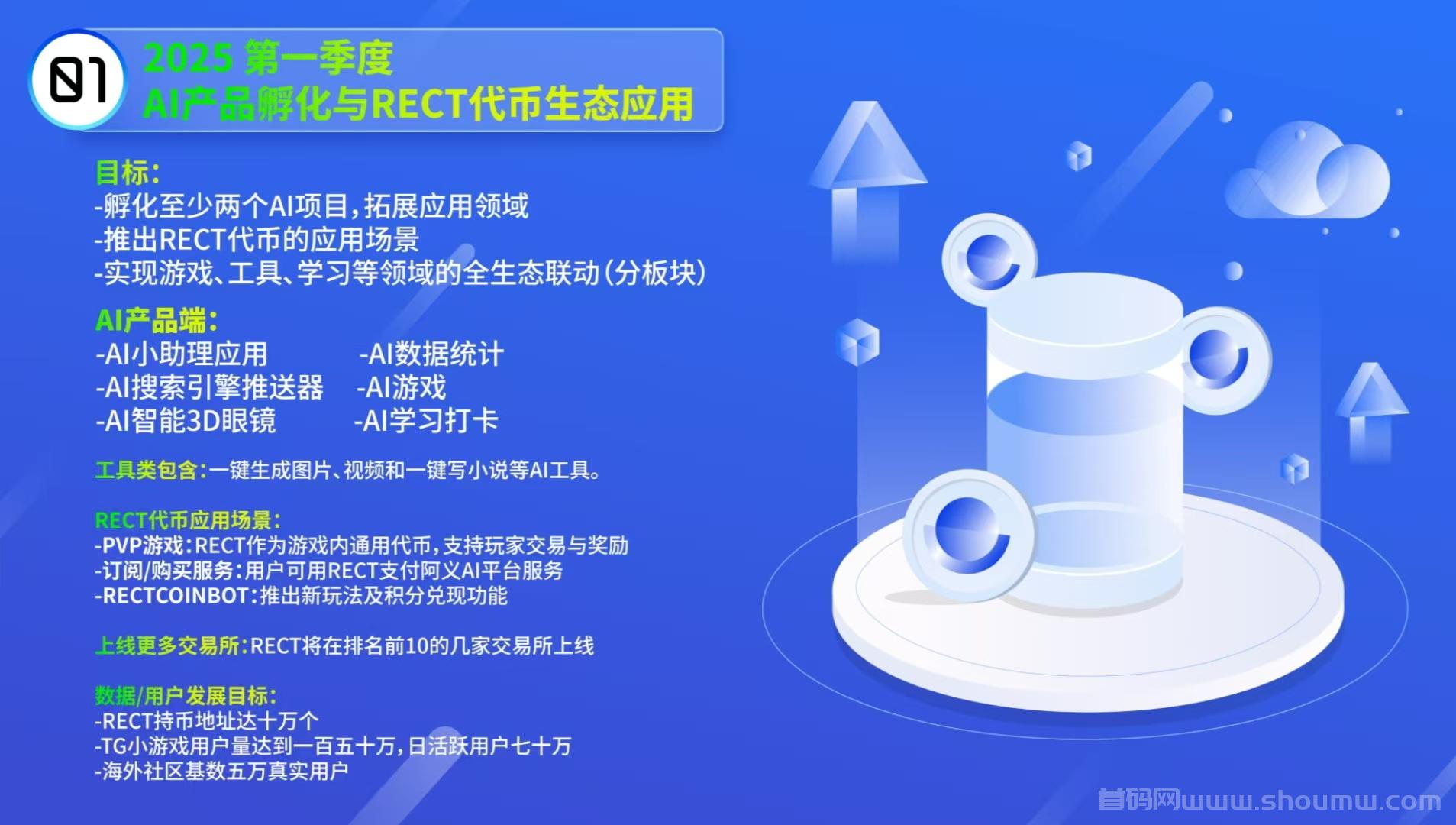 01

2025 第一季度
AI产品孵化与RECT代币生态应用

目标:
-孵化至少两个AI项目,拓展应用领域
-推出RECT代币的应用场景
-实现游戏、工具、学习等领域的全生态联动(分板块)

AI产品端:
-AI小助理应用
-AI搜索引擎推送器
-AI智能3D眼镜

-AI数据统计
-AI游戏
-AI学习打卡

工具类包含:一键生成图片、视频和一键写小说等AI工具。

RECT代币应用场景:
-PVP游戏:RECT作为游戏内通用代币,支持玩家交易与奖励
-订阅/购买服务:用户可用RECT支付阿义AI平台服务
-RECTCOINBOT:推出新玩法及积分兑现功能

上线更多交易所:RECT将在排名前10的几家交易所上线

数据/用户发展目标:
-RECT持币地址达十万个
-TG小游戏用户量达到一百五十万,日活跃用户七十万
-海外社区基数五万真实用户

首码网www.shoumw.com